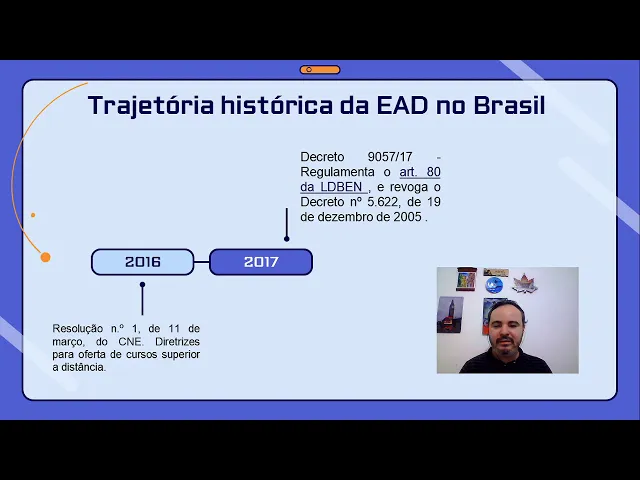 Trajetória histórica da EAD no Brasil

Decreto 9057/17 - Regulamenta o art. 80 da LDBEN , e revoga o Decreto nº 5.622, de 19 de dezembro de 2005 .

2016

2017

Resolução n.º 1, de 11 de março, do CNE. Diretrizes para oferta de cursos superior a distância.